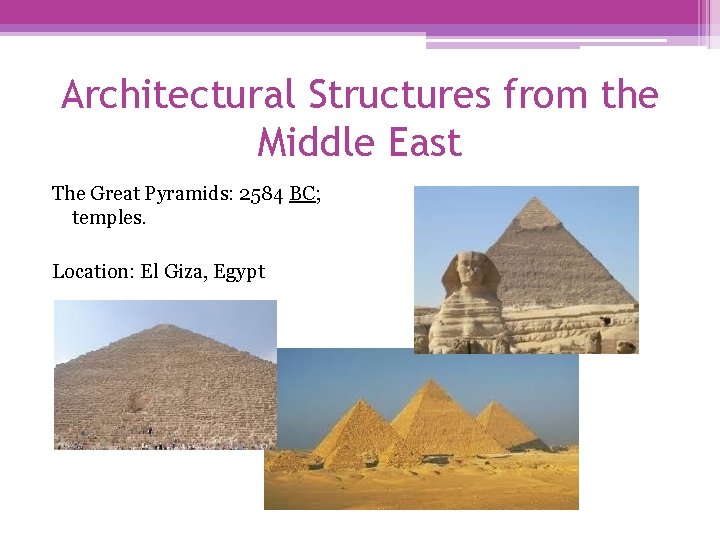 Architectural Structures from the Middle East

The Great Pyramids: 2584 BC; temples.

Location: El Giza, Egypt